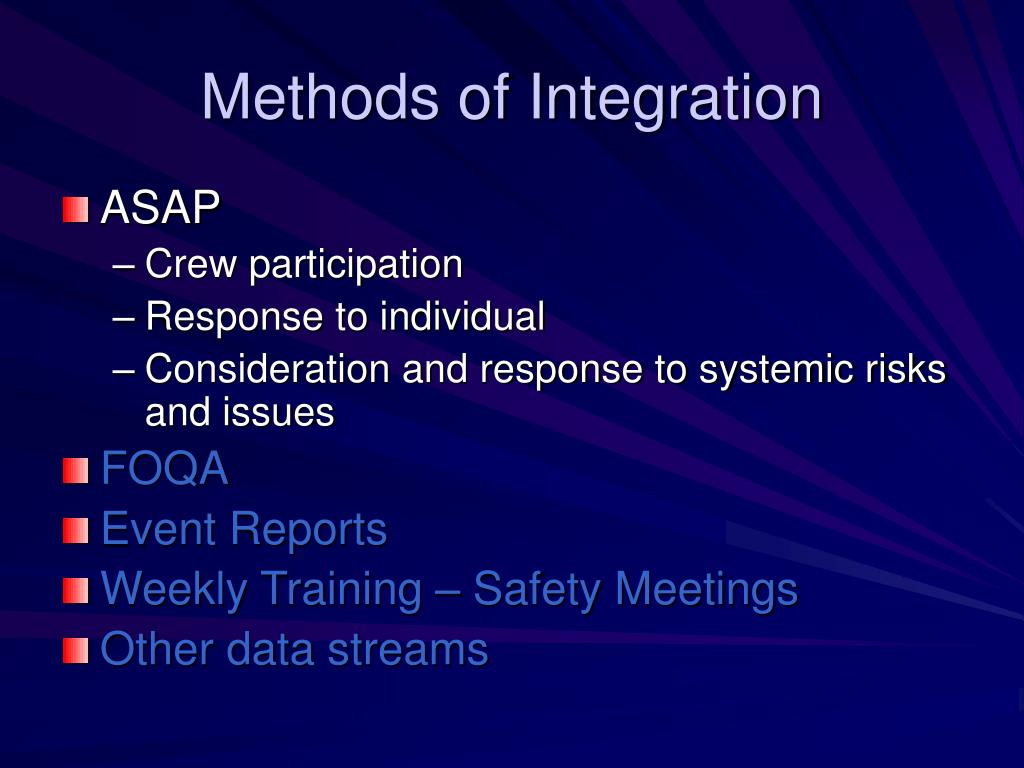 Methods of Integration

ASAP
– Crew participation
– Response to individual
– Consideration and response to systemic risks and issues

FOQA

Event Reports

Weekly Training – Safety Meetings

Other data streams